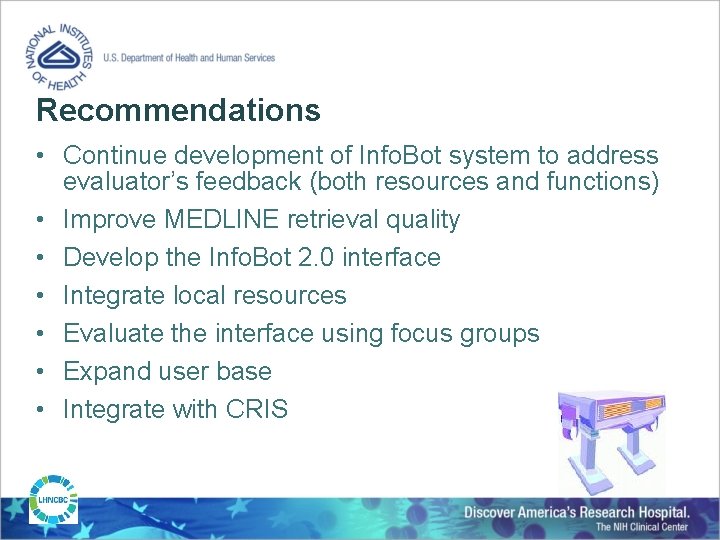 NATIONAL INSTITUTES OF HEALTH

U.S. Department of Health and Human Services

Recommendations

• Continue development of InfoBot system to address evaluator's feedback (both resources and functions)
• Improve MEDLINE retrieval quality
• Develop the InfoBot 2.0 interface
• Integrate local resources
• Evaluate the interface using focus groups
• Expand user base
• Integrate with CRIS

LHNCBC

Discover America's Research Hospital.
The NIH Clinical Center